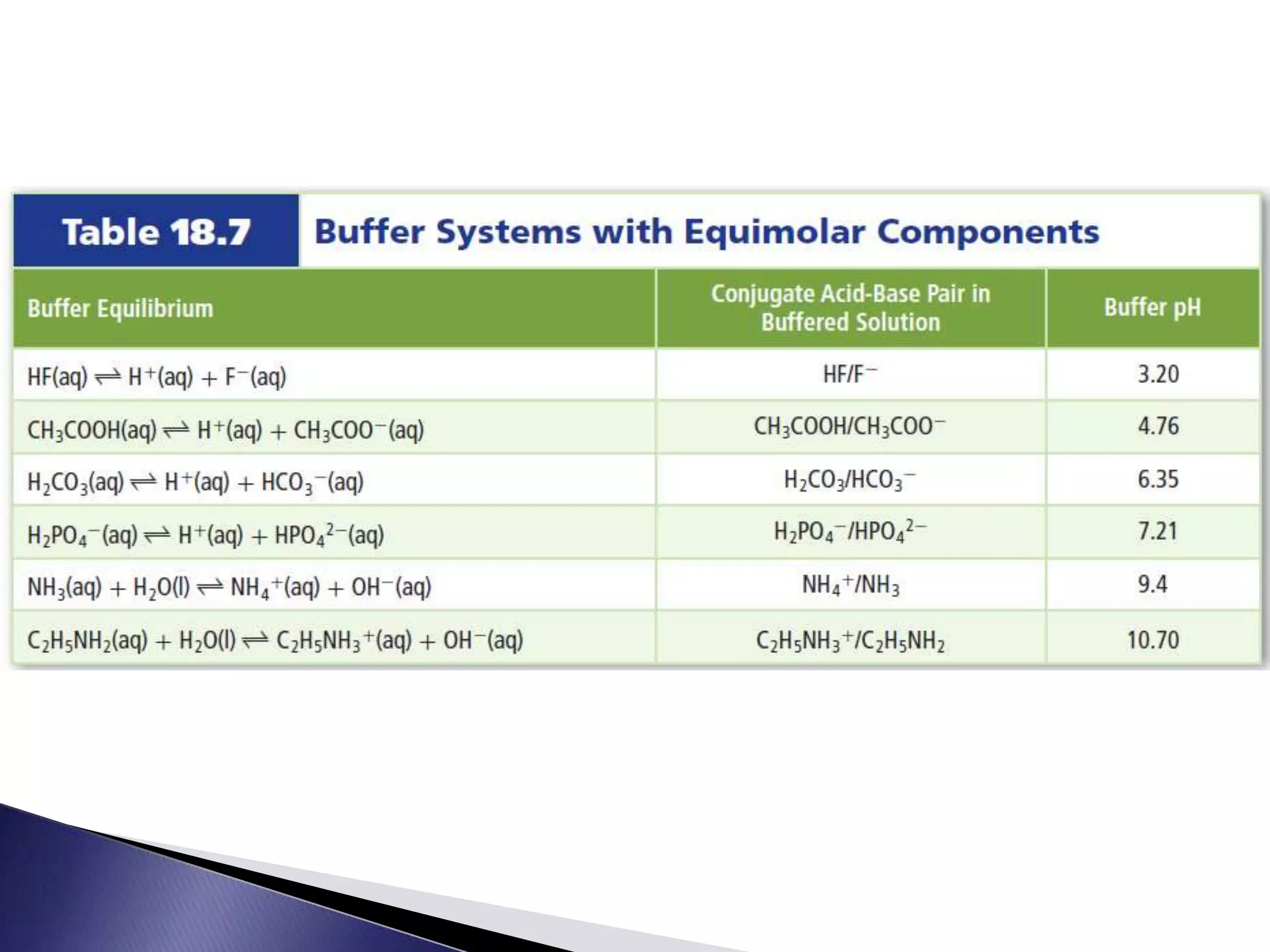 Table 18.7 Buffer Systems with Equimolar Components

| Buffer Equilibrium | Conjugate Acid-Base Pair in Buffered Solution | Buffer pH |
|---|---|---|
| $HF(aq) \rightleftharpoons H^+(aq) + F^-(aq)$ | $HF/F^-$ | 3.20 |
| $CH_3COOH(aq) \rightleftharpoons H^+(aq) + CH_3COO^-(aq)$ | $CH_3COOH/CH_3COO^-$ | 4.76 |
| $H_2CO_3(aq) \rightleftharpoons H^+(aq) + HCO_3^-(aq)$ | $H_2CO_3/HCO_3^-$ | 6.35 |
| $H_2PO_4^-(aq) \rightleftharpoons H^+(aq) + HPO_4^{2-}(aq)$ | $H_2PO_4^-/HPO_4^{2-}$ | 7.21 |
| $NH_3(aq) + H_2O(l) \rightleftharpoons NH_4^+(aq) + OH^-(aq)$ | $NH_4^+/NH_3$ | 9.4 |
| $C_2H_5NH_2(aq) + H_2O(l) \rightleftharpoons C_2H_5NH_3^+(aq) + OH^-(aq)$ | $C_2H_5NH_3^+/C_2H_5NH_2$ | 10.70 |